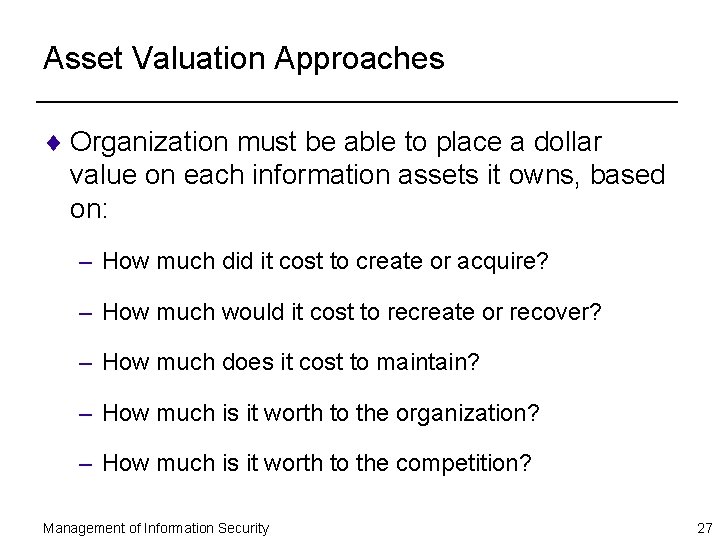 Asset Valuation Approaches

◆ Organization must be able to place a dollar value on each information assets it owns, based on:

– How much did it cost to create or acquire?

– How much would it cost to recreate or recover?

– How much does it cost to maintain?

– How much is it worth to the organization?

– How much is it worth to the competition?

Management of Information Security

27